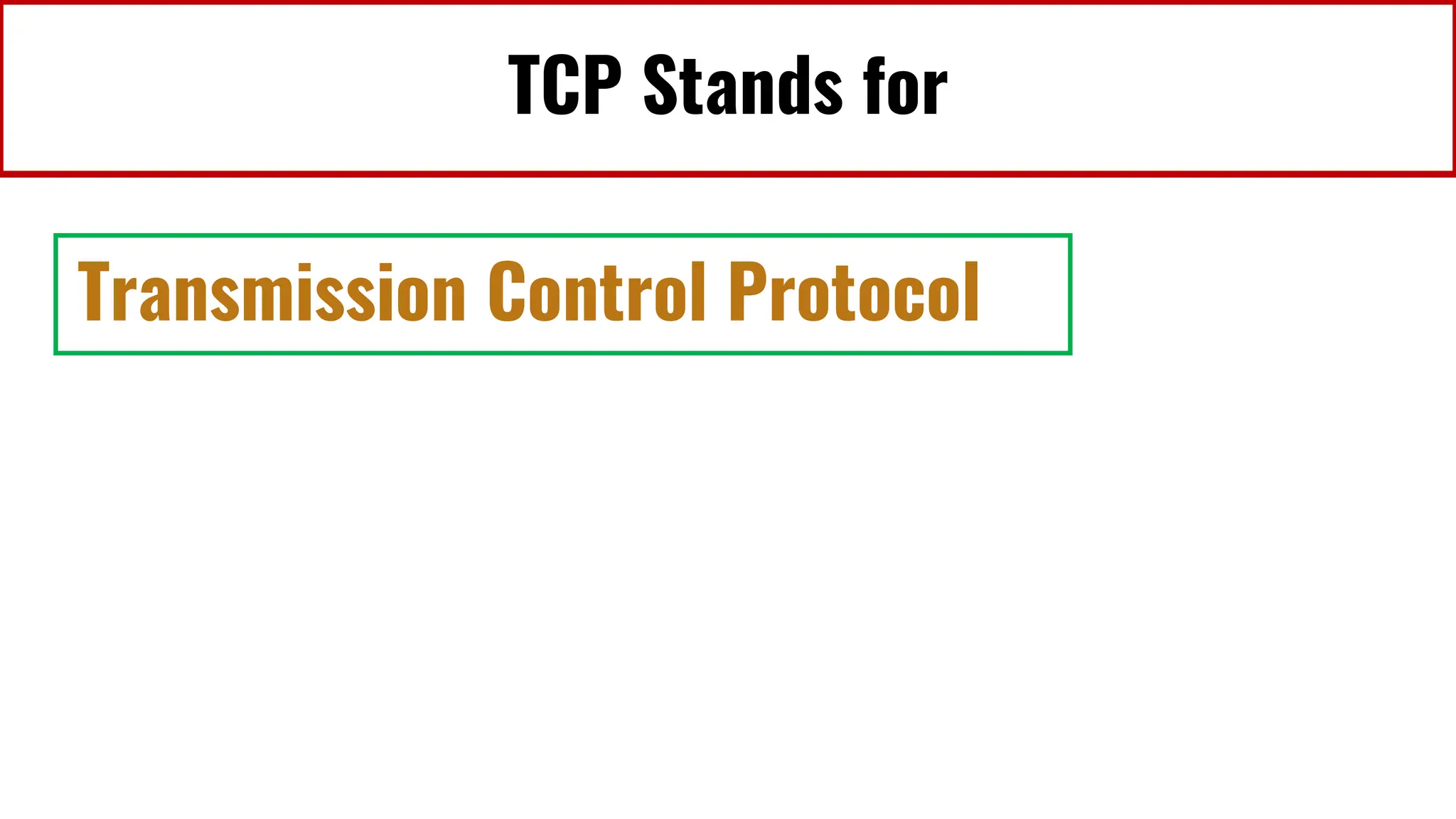 TCP Stands for

Transmission Control Protocol